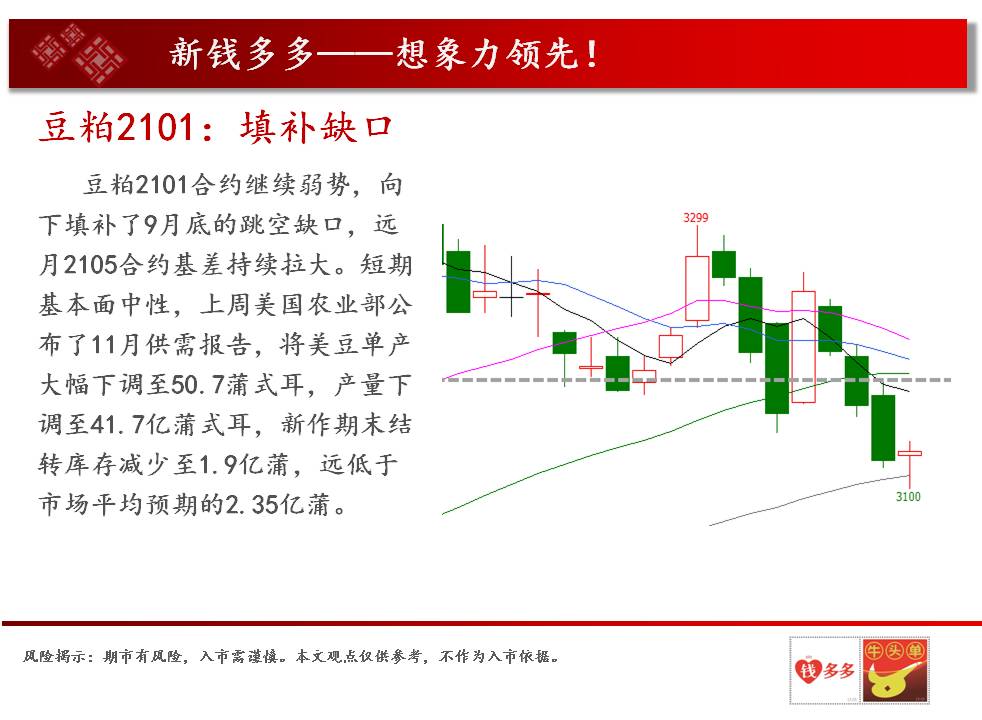 新钱多多——想象力领先！

豆粕2101：填补缺口

豆粕2101合约继续弱势，向下填补了9月底的跳空缺口，远月2105合约基差持续拉大。短期基本面中性，上周美国农业部公布了11月供需报告，将美豆单产大幅下调至50.7蒲式耳，产量下调至41.7亿蒲式耳，新作期末结转库存减少至1.9亿蒲，远低于市场平均预期的2.35亿蒲。

3299

3100

风险揭示：期市有风险，入市需谨慎。本文观点仅供参考，不作为入市依据。

钱多多

牛头单